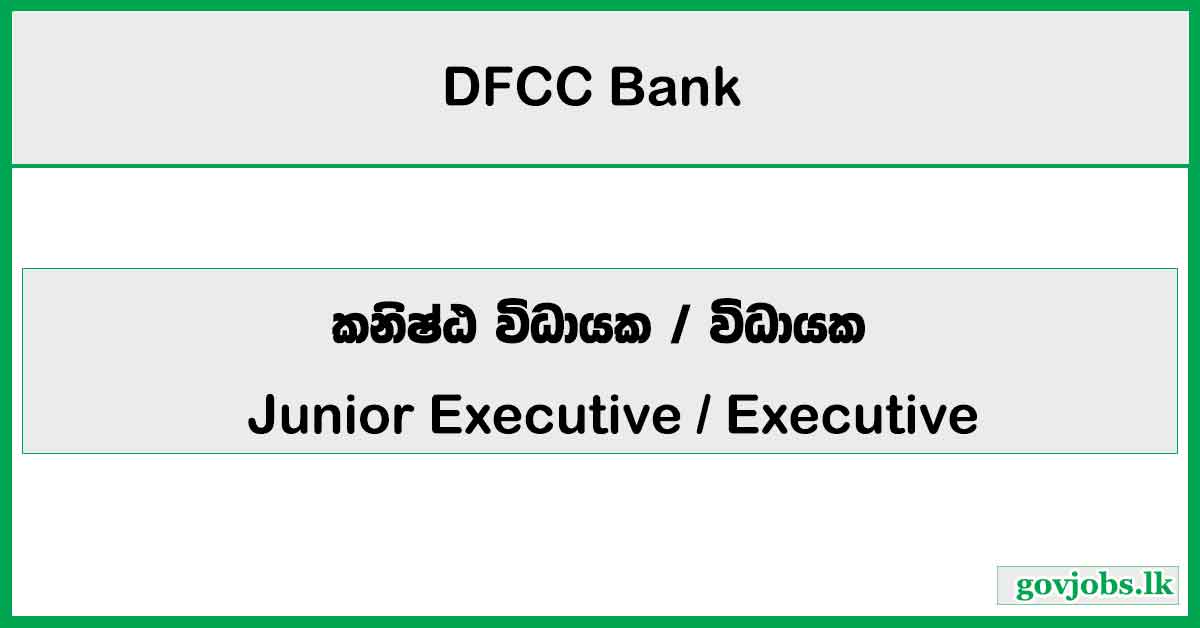 DFCC Bank

කනිෂ්ඨ විධායක / විධායක

Junior Executive / Executive

govjobs.lk